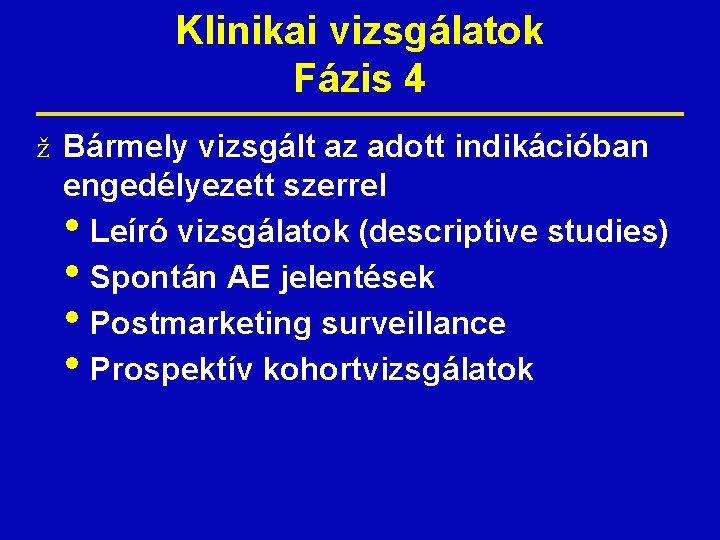 Klinikai vizsgálatok
Fázis 4

ž Bármely vizsgált az adott indikációban engedélyezett szerrel

• Leíró vizsgálatok (descriptive studies)
• Spontán AE jelentések
• Postmarketing surveillance
• Prospektív kohortvizsgálatok